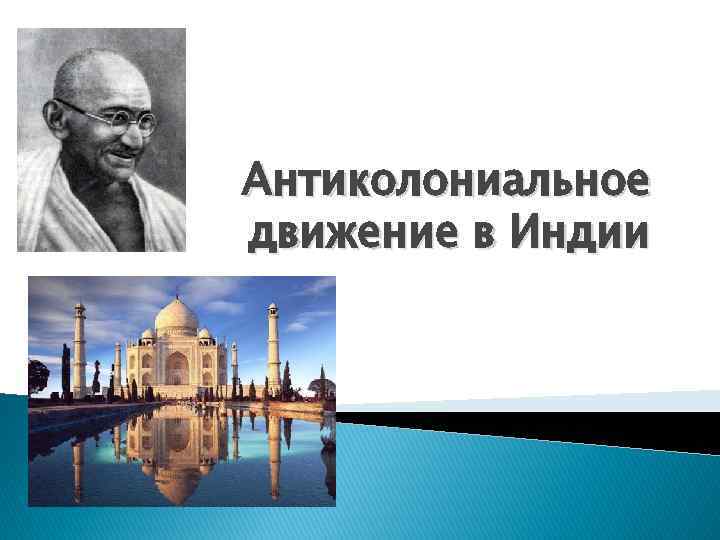 Антиколониальное движение в Индии